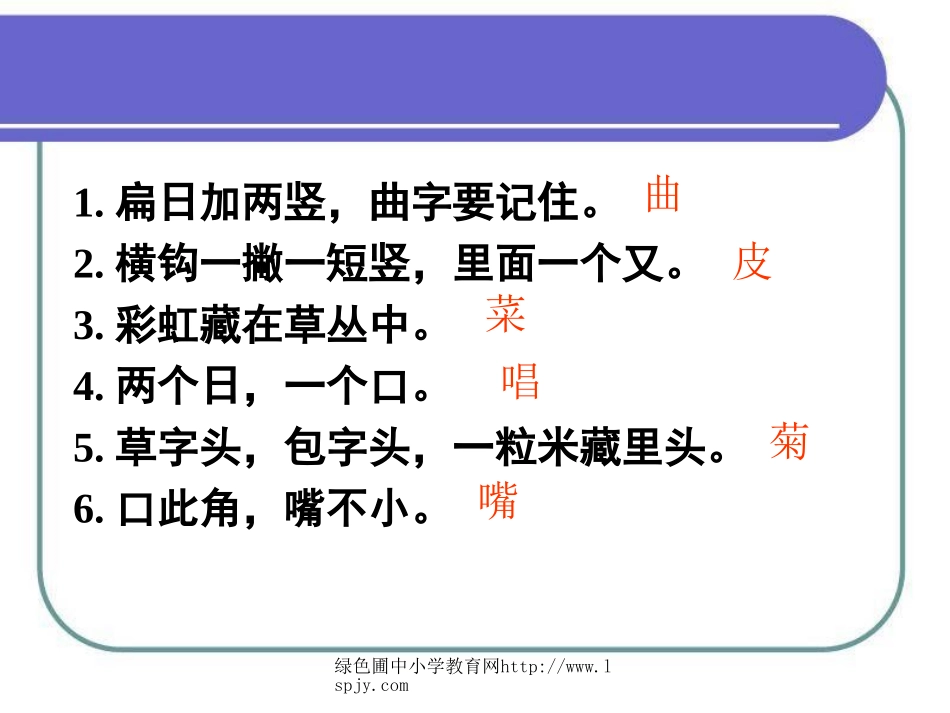 1. 扁日加两竖，曲字要记住。 曲
2. 横钩一撇一短竖，里面一个又。 皮
3. 彩虹藏在草丛中。 菜
4. 两个日，一个口。 唱
5. 草字头，包字头，一粒米藏里头。 菊
6. 口此角，嘴不小。 嘴

绿色圃中小学教育网http://www.lspjy.com